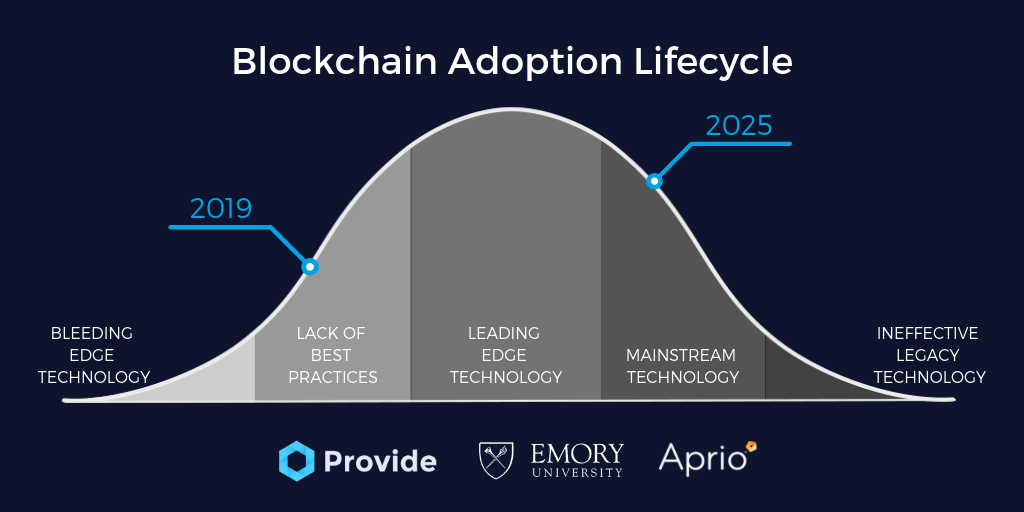 Blockchain Adoption Lifecycle

2019

2025

BLEEDING EDGE TECHNOLOGY

LACK OF BEST PRACTICES

LEADING EDGE TECHNOLOGY

MAINSTREAM TECHNOLOGY

INEFFECTIVE LEGACY TECHNOLOGY

Provide

EMORY UNIVERSITY

Aprio